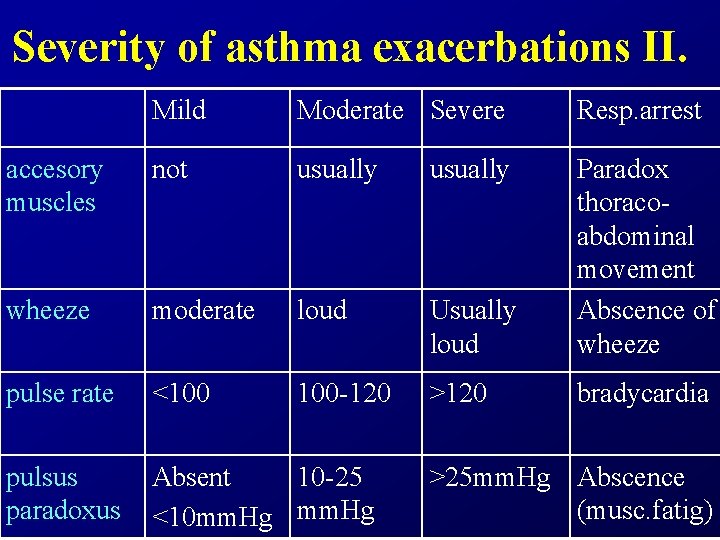 Severity of asthma exacerbations II.

| | Mild | Moderate | Severe | Resp.arrest |
|---|---|---|---|---|
| accesory muscles | not | usually | usually | Paradox thoraco-abdominal movement |
| wheeze | moderate | loud | Usually loud | Abscence of wheeze |
| pulse rate | <100 | 100-120 | >120 | bradycardia |
| pulsus paradoxus | Absent <10mmHg | 10-25 mmHg | >25mmHg | Abscence (musc.fatig) |